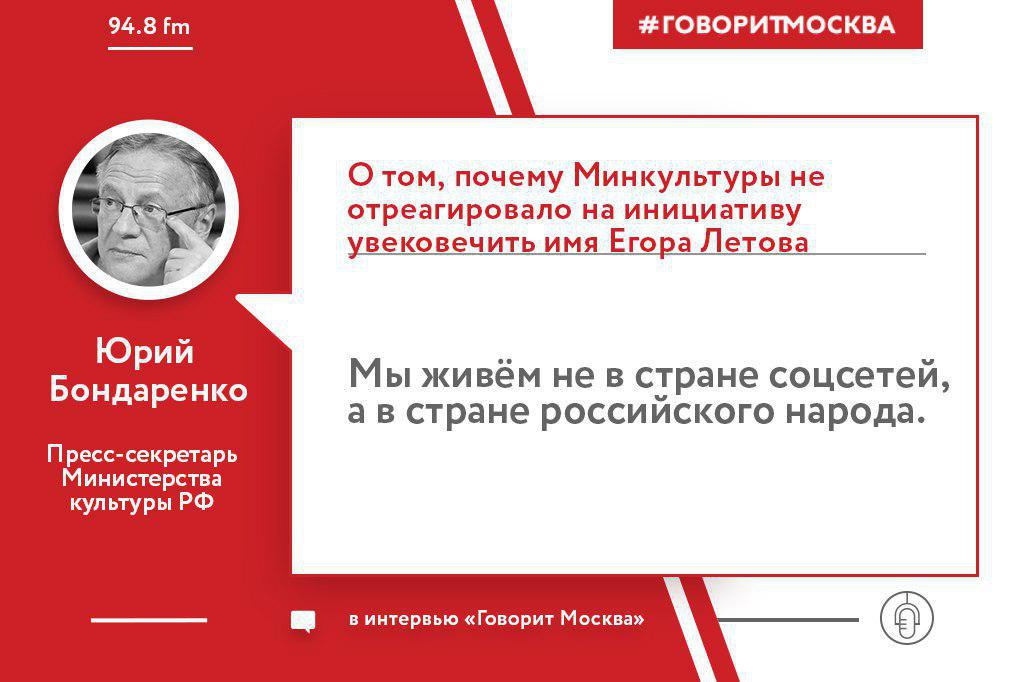 94.8 fm

#ГОВОРИТМОСКВА

Юрий Бондаренко

Пресс-секретарь Министерства культуры РФ

О том, почему Минкультуры не отреагировало на инициативу увековечить имя Егора Летова

Мы живём не в стране соцсетей, а в стране российского народа.

в интервью «Говорит Москва»